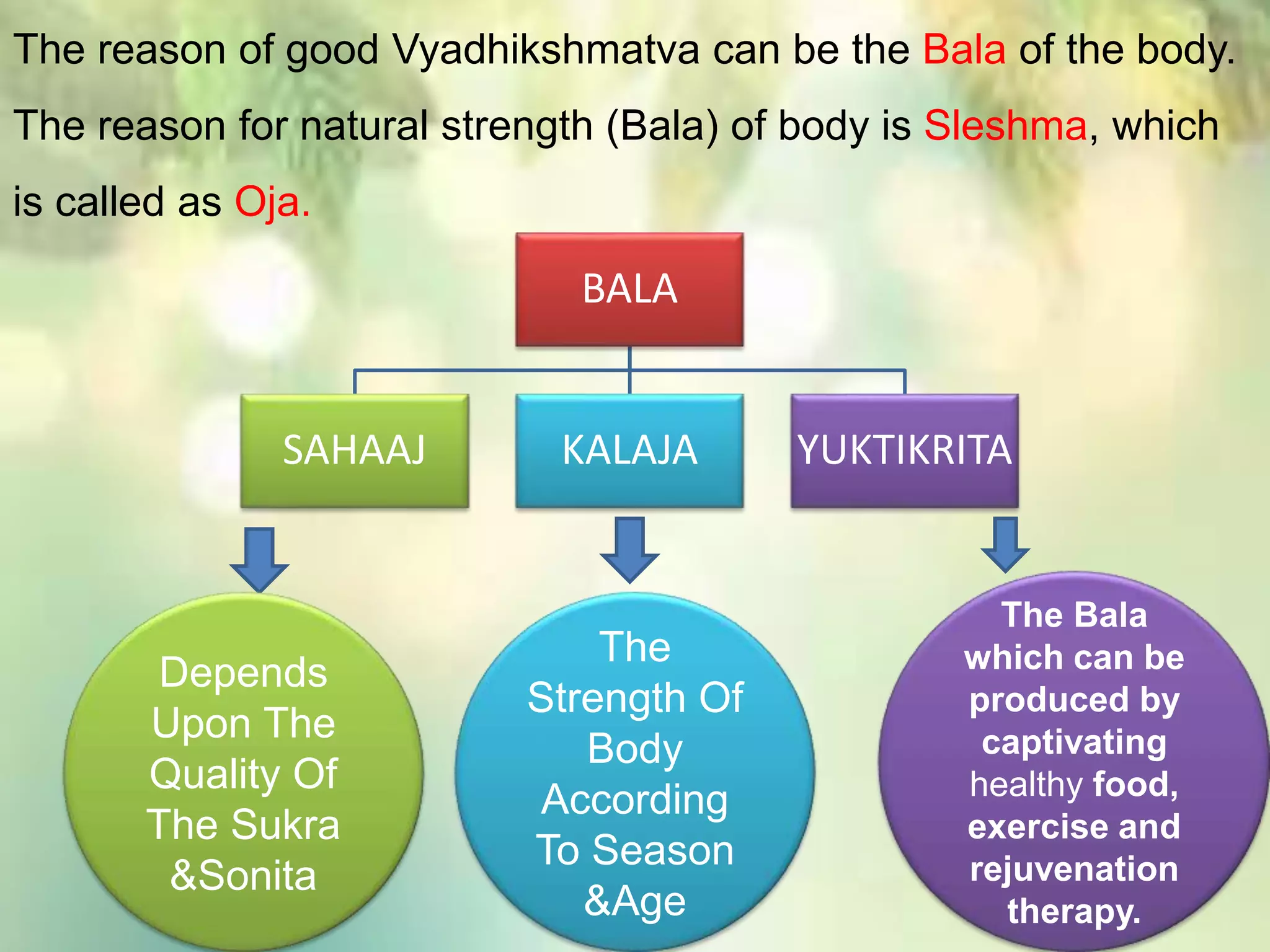 The reason of good Vyadhikshmatva can be the Bala of the body. The reason for natural strength (Bala) of body is Sleshma, which is called as Oja.

BALA

SAHAAJ

KALAJA

YUKTIKRITA

Depends Upon The Quality Of The Sukra &Sonita

The Strength Of Body According To Season &Age

The Bala which can be produced by captivating healthy food, exercise and rejuvenation therapy.